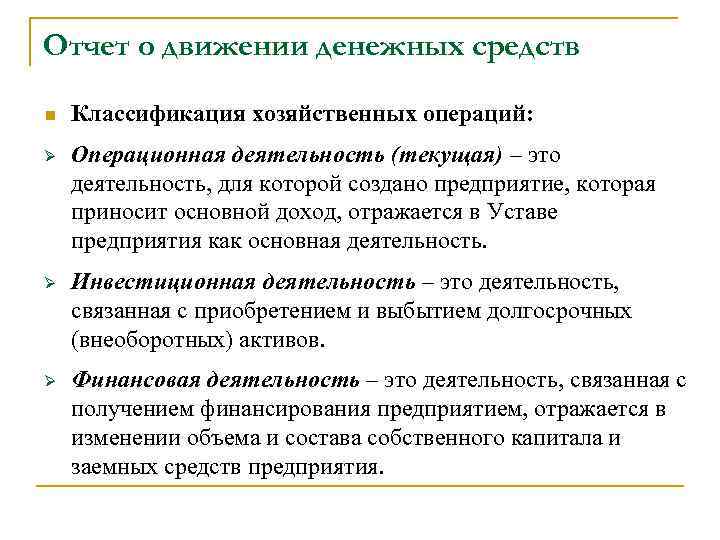 Отчет о движении денежных средств

Классификация хозяйственных операций:

Операционная деятельность (текущая) – это деятельность, для которой создано предприятие, которая приносит основной доход, отражается в Уставе предприятия как основная деятельность.

Инвестиционная деятельность – это деятельность, связанная с приобретением и выбытием долгосрочных (внеоборотных) активов.

Финансовая деятельность – это деятельность, связанная с получением финансирования предприятием, отражается в изменении объема и состава собственного капитала и заемных средств предприятия.